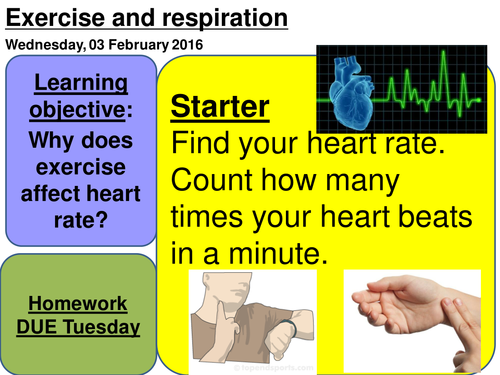 Exercise and respiration

Wednesday, 03 February 2016

Learning objective: Why does exercise affect heart rate?

Homework DUE Tuesday

Starter
Find your heart rate. Count how many times your heart beats in a minute.

© topendsports.com